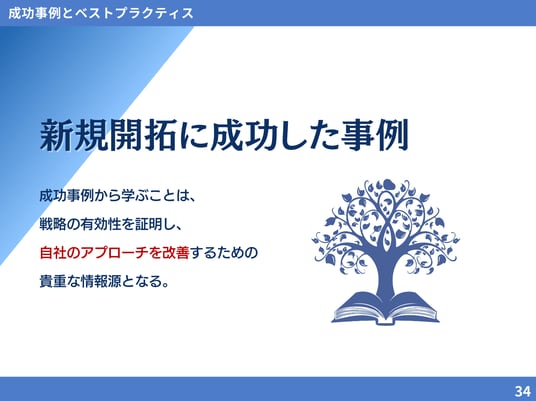 成功事例とベストプラクティス

新規開拓に成功した事例

成功事例から学ぶことは、
戦略の有効性を証明し、
自社のアプローチを改善するための
貴重な情報源となる。

34